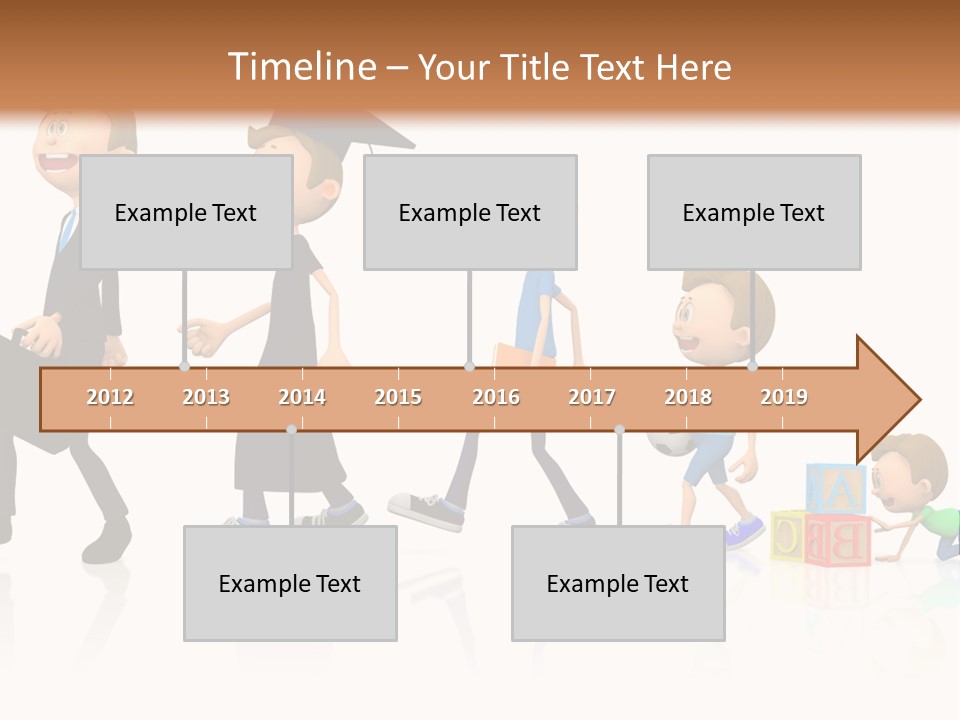 Timeline – Your Title Text Here

Example Text

Example Text

Example Text

2012 2013 2014 2015 2016 2017 2018 2019

Example Text

Example Text

A
B C